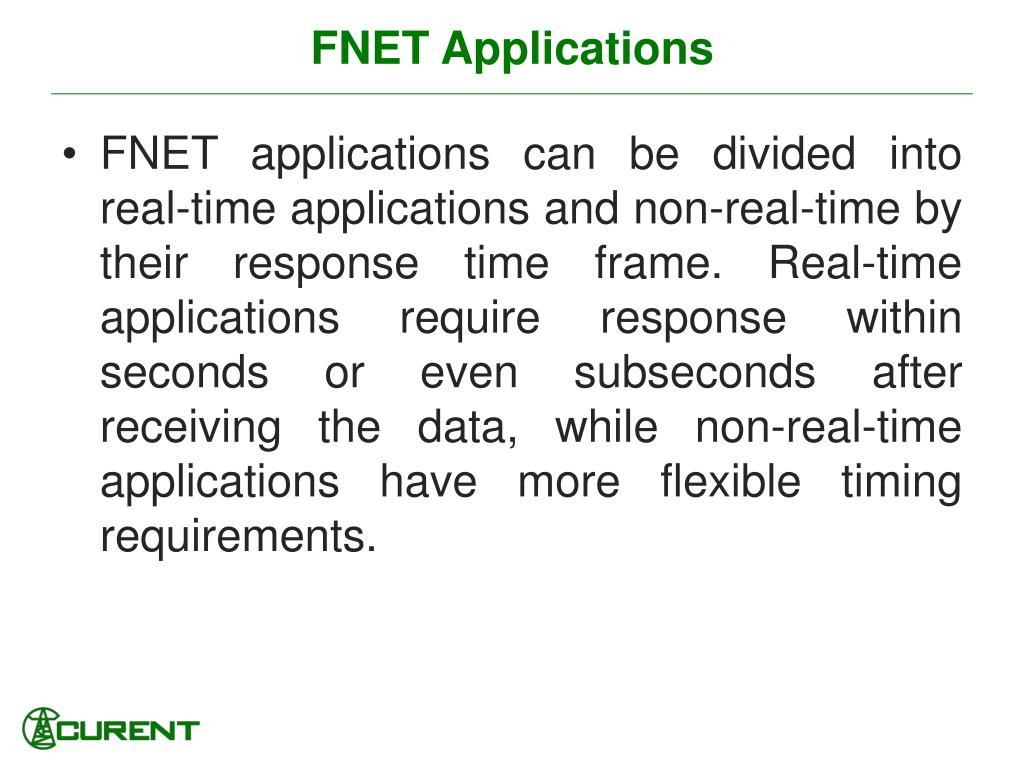 FNET Applications

• FNET applications can be divided into real-time applications and non-real-time by their response time frame. Real-time applications require response within seconds or even subseconds after receiving the data, while non-real-time applications have more flexible timing requirements.

CURENT